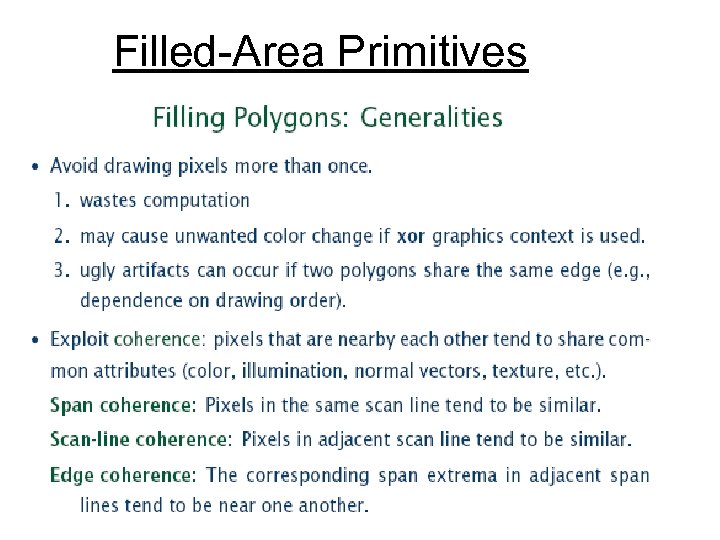 Filled-Area Primitives

Filling Polygons: Generalities

• Avoid drawing pixels more than once.

1. wastes computation

2. may cause unwanted color change if xor graphics context is used.

3. ugly artifacts can occur if two polygons share the same edge (e.g., dependence on drawing order).

• Exploit coherence: pixels that are nearby each other tend to share common attributes (color, illumination, normal vectors, texture, etc.).

Span coherence: Pixels in the same scan line tend to be similar.

Scan-line coherence: Pixels in adjacent scan line tend to be similar.

Edge coherence: The corresponding span extrema in adjacent span lines tend to be near one another.